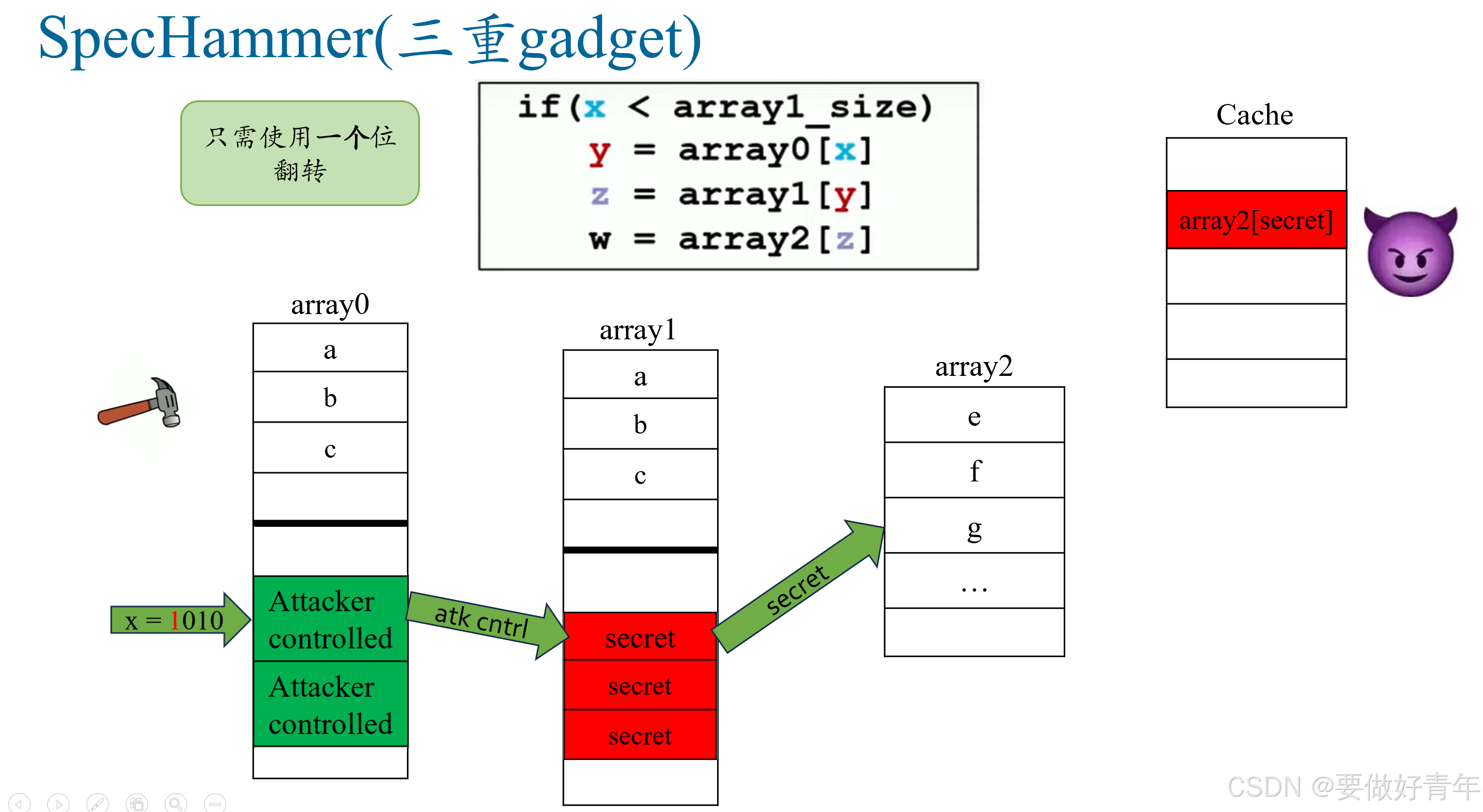 SpecHammer(三重gadget)

只需使用一个位翻转

if(x < array1_size)
y = array0[x]
z = array1[y]
w = array2[z]

Cache

array2[secret]

array0

a

b

c

x = 1010

Attacker controlled

Attacker controlled

atk cntrl

array1

a

b

c

secret

secret

secret

secret

array2

e

f

g

…

CSDN @要做好青年